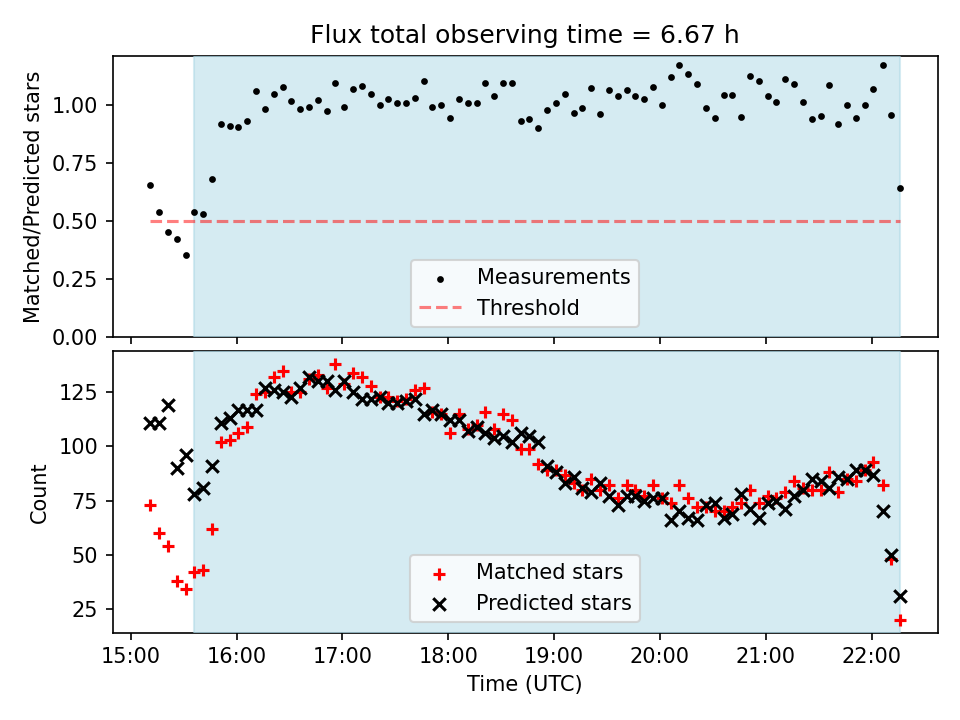 Flux total observing time = 6.67 h

Matched/Predicted stars

1.00
0.75
0.50
0.25
0.00

Measurements
Threshold

Count

125
100
75
50
25

Matched stars
Predicted stars

15:00
16:00
17:00
18:00
19:00
20:00
21:00
22:00

Time (UTC)